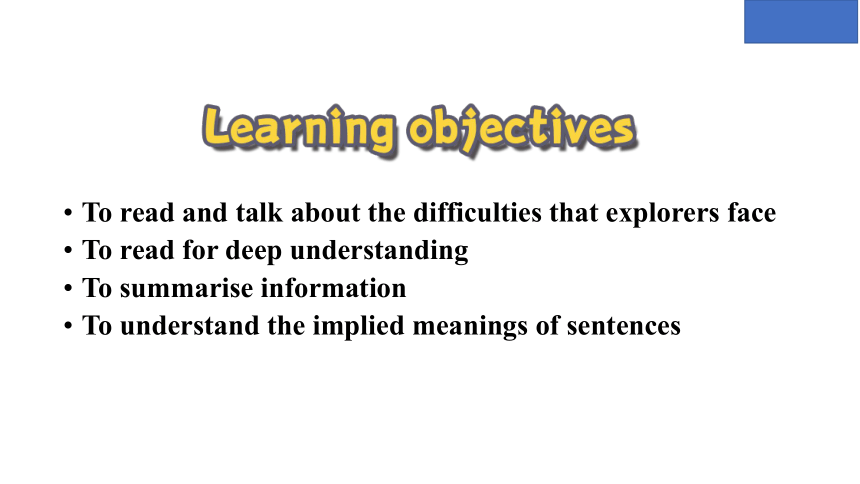 Learning objectives

• To read and talk about the difficulties that explorers face
• To read for deep understanding
• To summarise information
• To understand the implied meanings of sentences